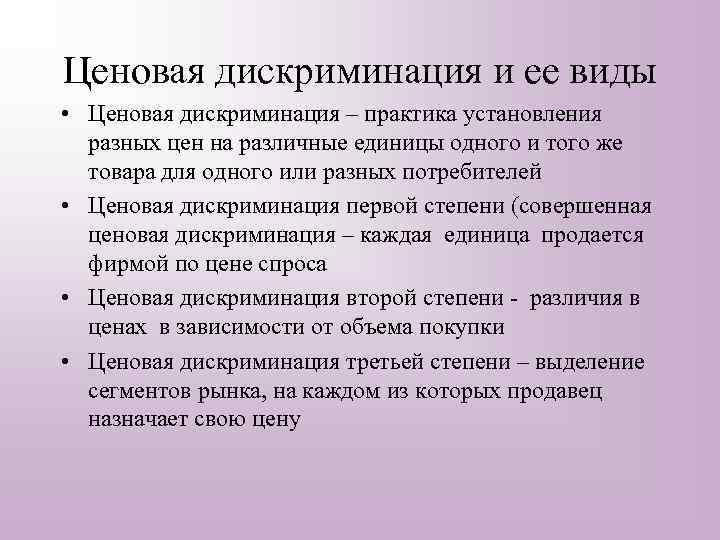 Ценовая дискриминация и ее виды

• Ценовая дискриминация – практика установления разных цен на различные единицы одного и того же товара для одного или разных потребителей

• Ценовая дискриминация первой степени (совершенная ценовая дискриминация – каждая единица продается фирмой по цене спроса

• Ценовая дискриминация второй степени - различия в ценах в зависимости от объема покупки

• Ценовая дискриминация третьей степени – выделение сегментов рынка, на каждом из которых продавец назначает свою цену